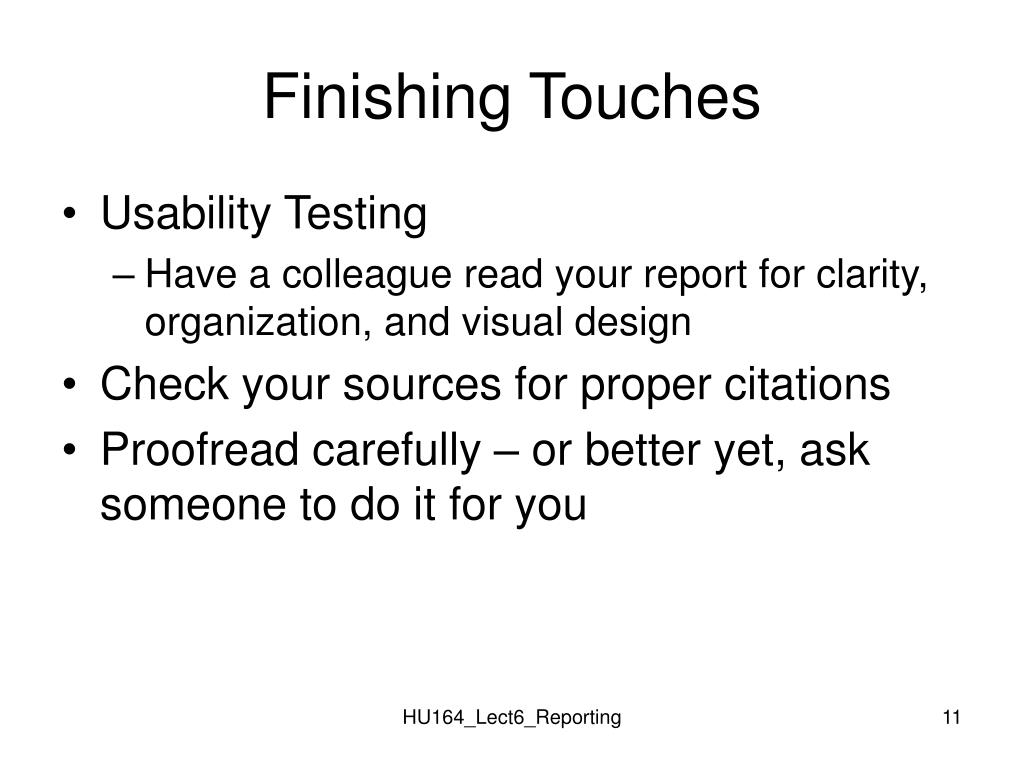 Finishing Touches

• Usability Testing
– Have a colleague read your report for clarity, organization, and visual design
• Check your sources for proper citations
• Proofread carefully – or better yet, ask someone to do it for you

HU164_Lect6_Reporting

11